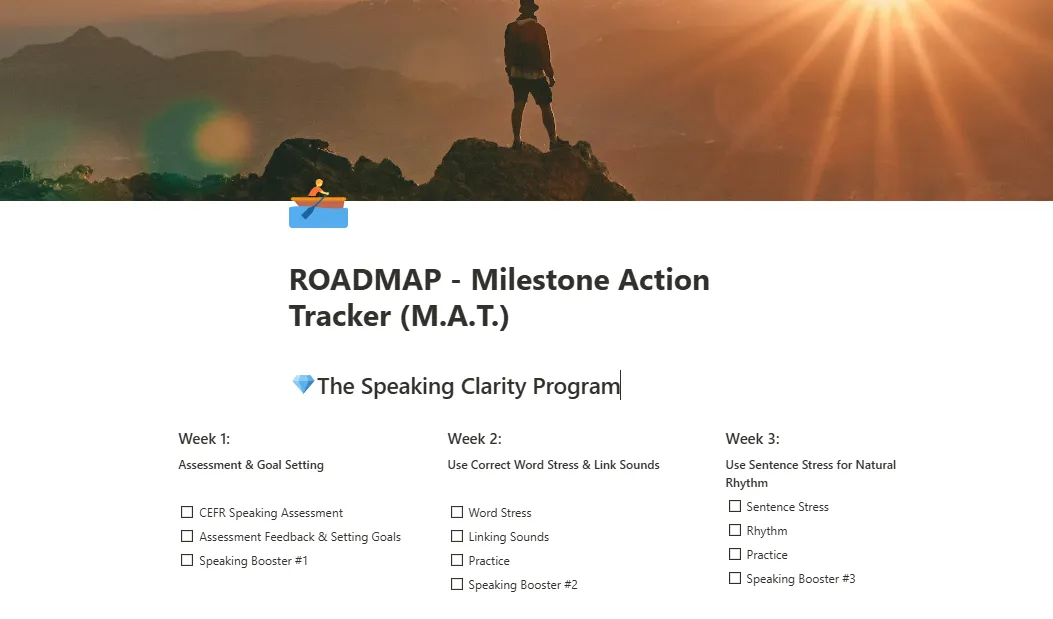 ROADMAP - Milestone Action Tracker (M.A.T.)

💎The Speaking Clarity Program

Week 1:

Assessment & Goal Setting

☐ CEFR Speaking Assessment
☐ Assessment Feedback & Setting Goals
☐ Speaking Booster #1

Week 2:

Use Correct Word Stress & Link Sounds

☐ Word Stress
☐ Linking Sounds
☐ Practice
☐ Speaking Booster #2

Week 3:

Use Sentence Stress for Natural Rhythm

☐ Sentence Stress
☐ Rhythm
☐ Practice
☐ Speaking Booster #3